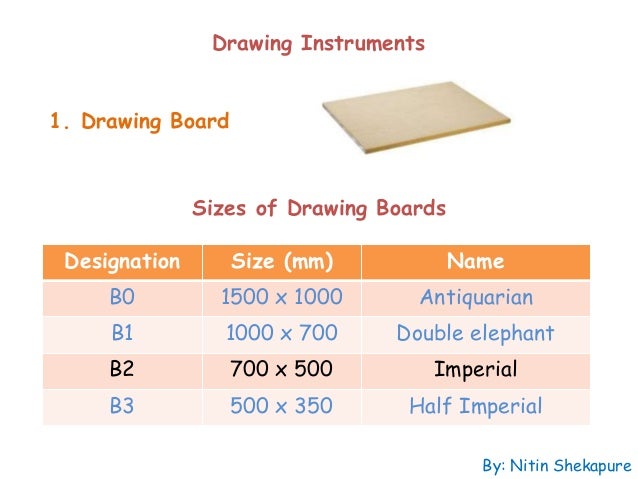 Drawing Instruments

1. Drawing Board

Sizes of Drawing Boards

| Designation | Size (mm) | Name |
|---|---|---|
| B0 | 1500 x 1000 | Antiquarian |
| B1 | 1000 x 700 | Double elephant |
| B2 | 700 x 500 | Imperial |
| B3 | 500 x 350 | Half Imperial |

By: Nitin Shekapure